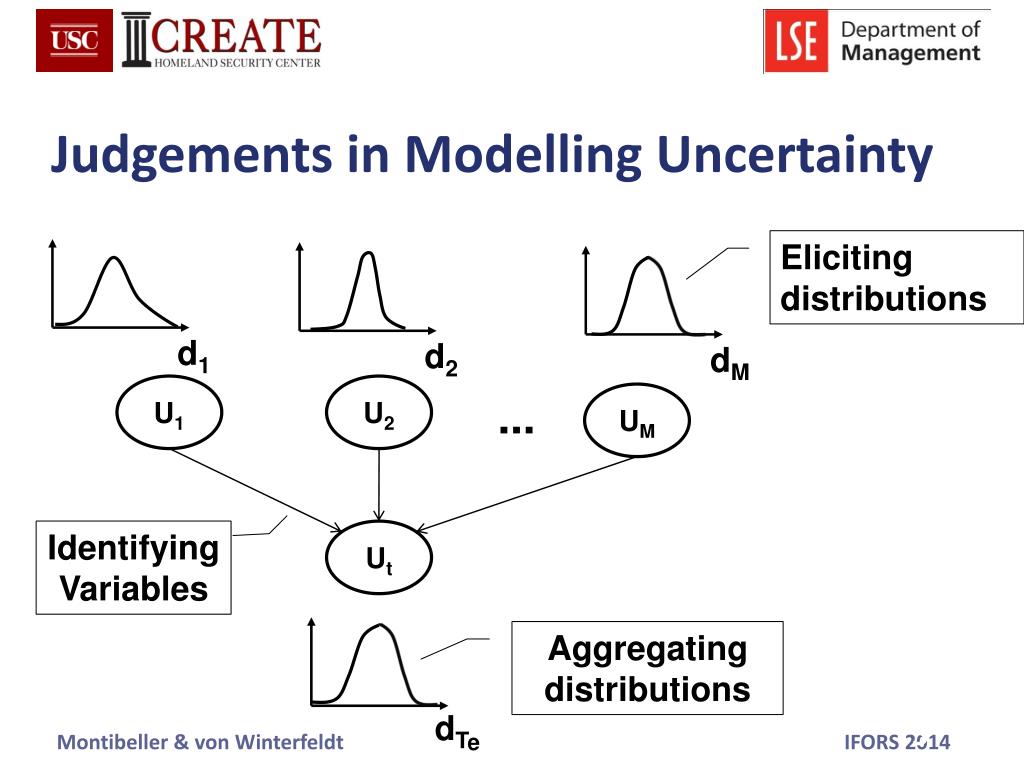 USC CREATE HOMELAND SECURITY CENTER

LSE Department of Management

Judgements in Modelling Uncertainty

Eliciting distributions

$d_1$

$d_2$

$d_M$

$U_1$

$U_2$

...

$U_M$

Identifying Variables

$U_t$

Aggregating distributions

$d_{Te}$

Montibeller & von Winterfeldt

IFORS 2014